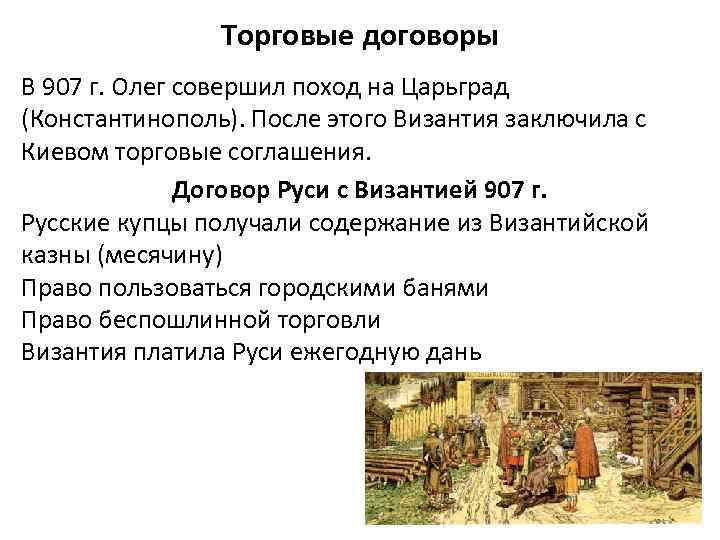 Торговые договоры

В 907 г. Олег совершил поход на Царьград (Константинополь). После этого Византия заключила с Киевом торговые соглашения.

Договор Руси с Византией 907 г.

Русские купцы получали содержание из Византийской казны (месячину)
Право пользоваться городскими банями
Право беспошлинной торговли
Византия платила Руси ежегодную дань